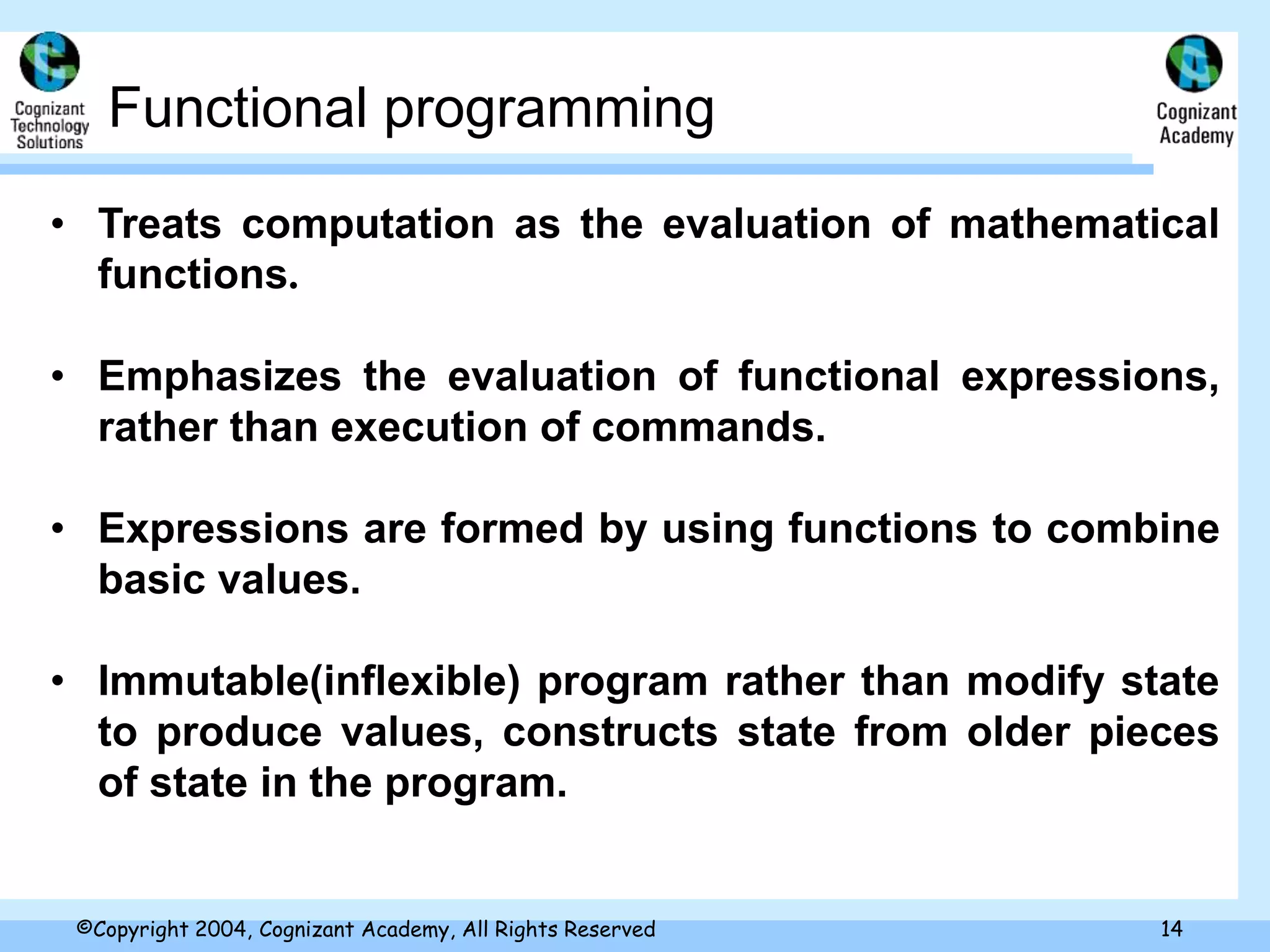 Cognizant Technology Solutions

Functional programming

Cognizant Academy

• Treats computation as the evaluation of mathematical functions.

• Emphasizes the evaluation of functional expressions, rather than execution of commands.

• Expressions are formed by using functions to combine basic values.

• Immutable(inflexible) program rather than modify state to produce values, constructs state from older pieces of state in the program.

©Copyright 2004, Cognizant Academy, All Rights Reserved

14